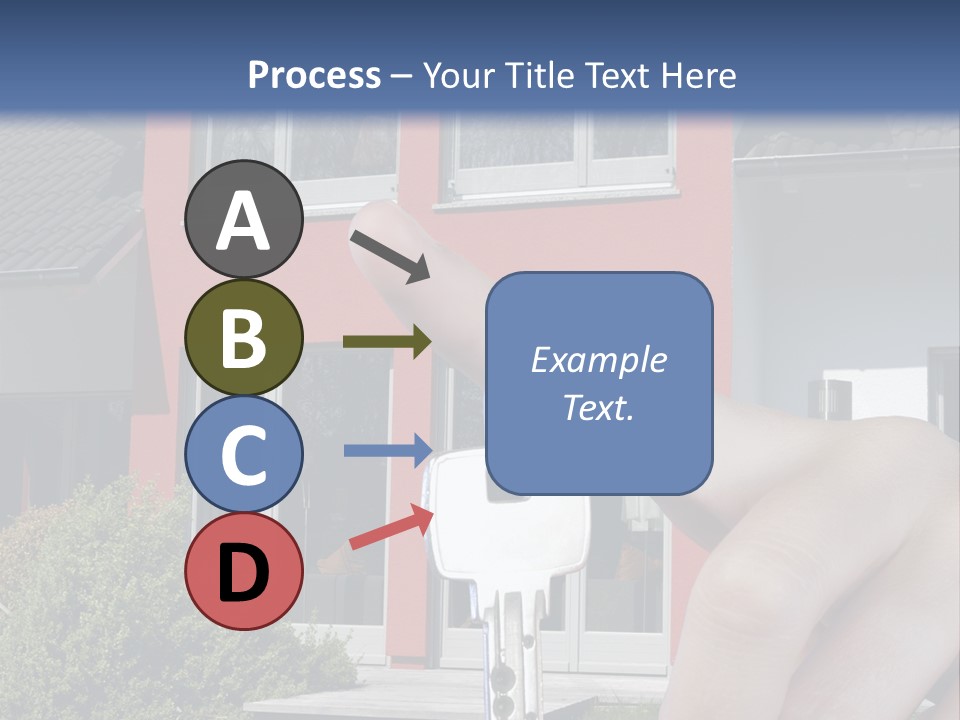 Process – Your Title Text Here

A

B

C

D

Example Text.